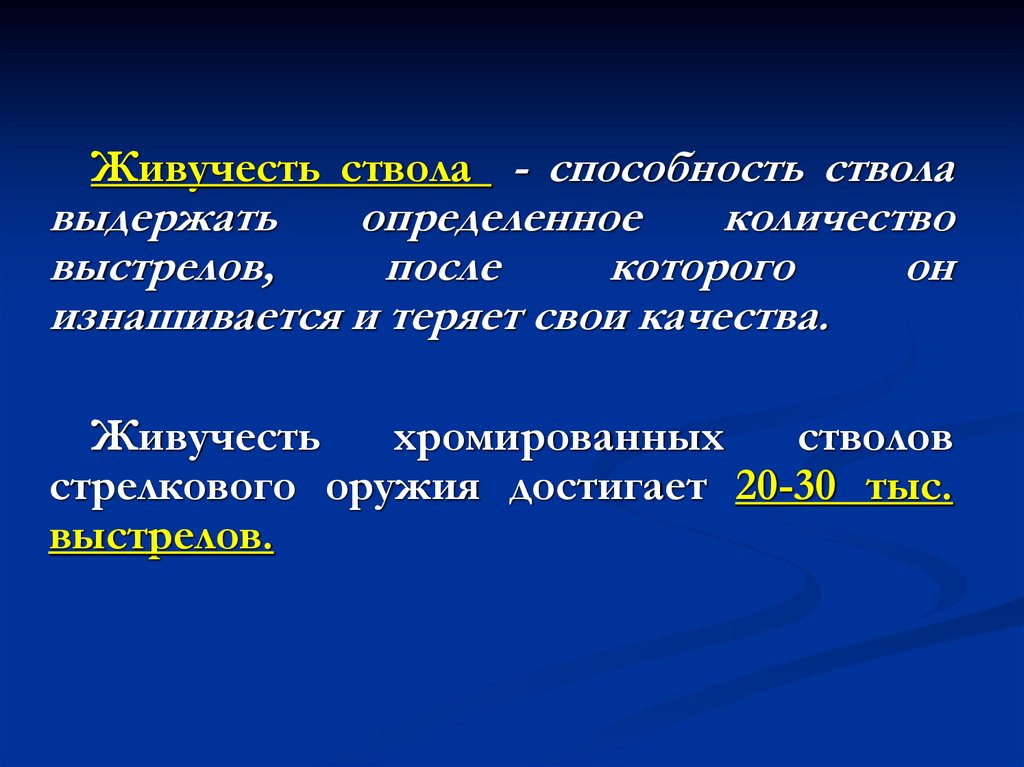 Живучесть ствола - способность ствола выдержать определенное количество выстрелов, после которого он изнашивается и теряет свои качества.

Живучесть хромированных стволов стрелкового оружия достигает 20-30 тыс. выстрелов.